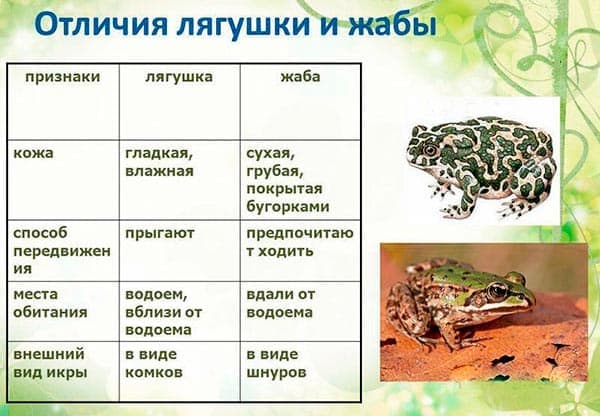 Отличия лягушки и жабы

| признаки | лягушка | жаба |
|---|---|---|
| кожа | гладкая, влажная | сухая, грубая, покрытая бугорками |
| способ передвижения | прыгают | предпочитают ходить |
| места обитания | водоем, вблизи от водоема | вдали от водоема |
| внешний вид икры | в виде комков | в виде шнуров |